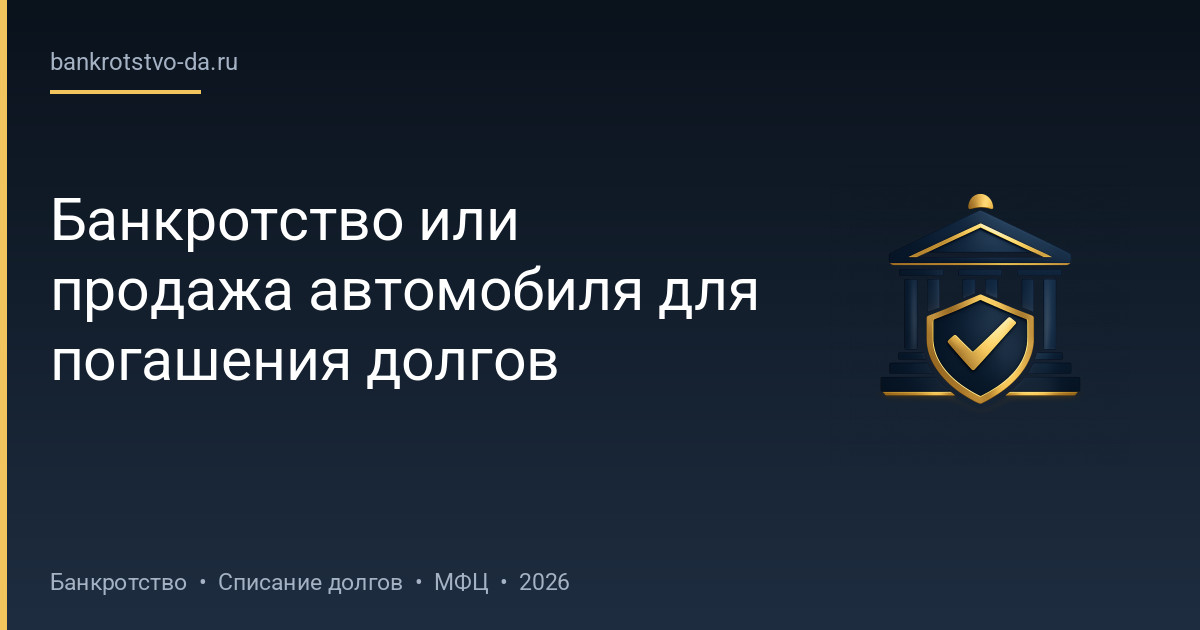 bankrotstvo-da.ru

Банкротство или продажа автомобиля для погашения долгов

Банкротство • Списание долгов • МФЦ • 2026